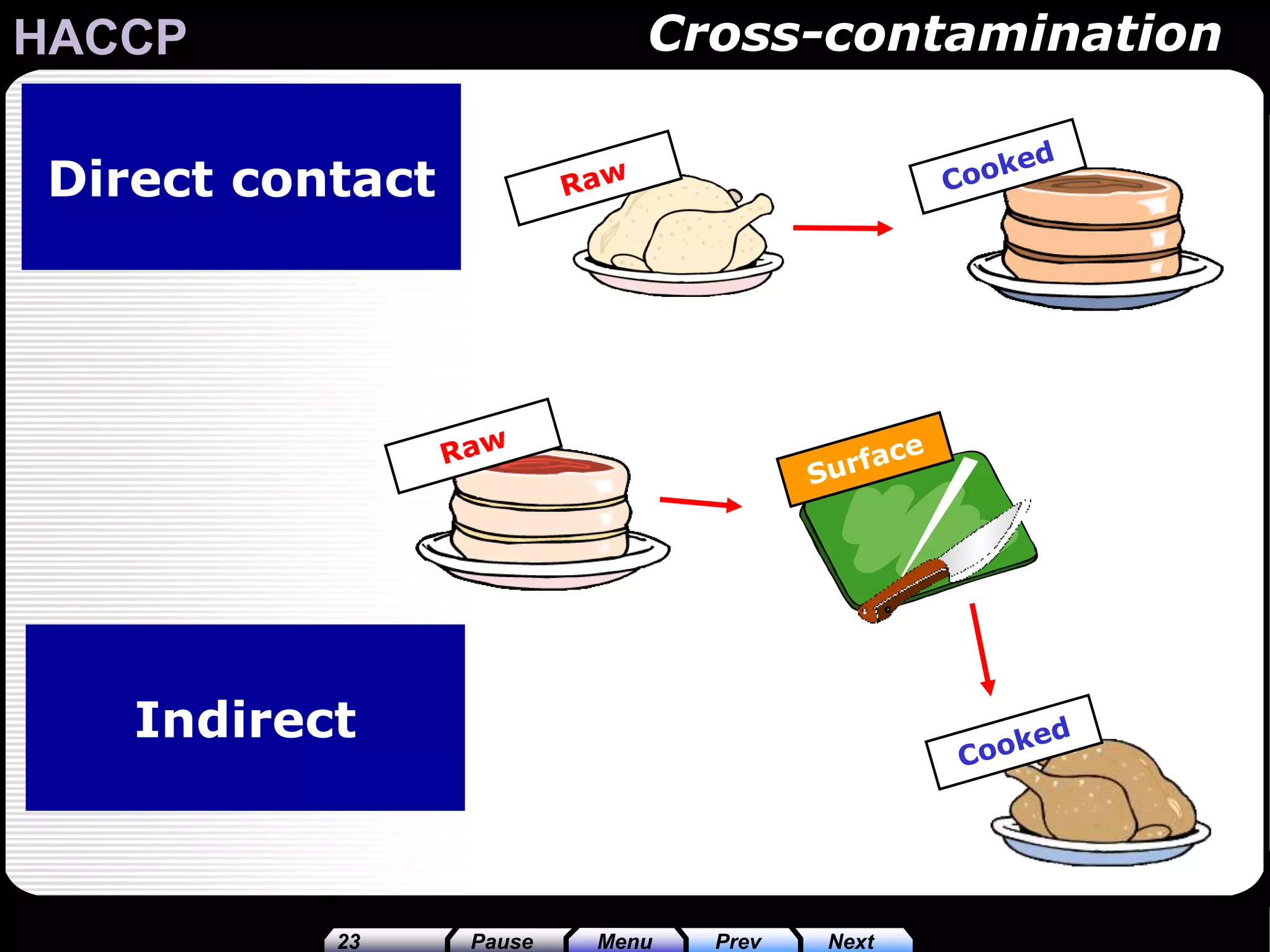 HACCP

Cross-contamination

Direct contact

Raw

Cooked

Raw

Surface

Indirect

Cooked

23 Pause Menu Prev Next